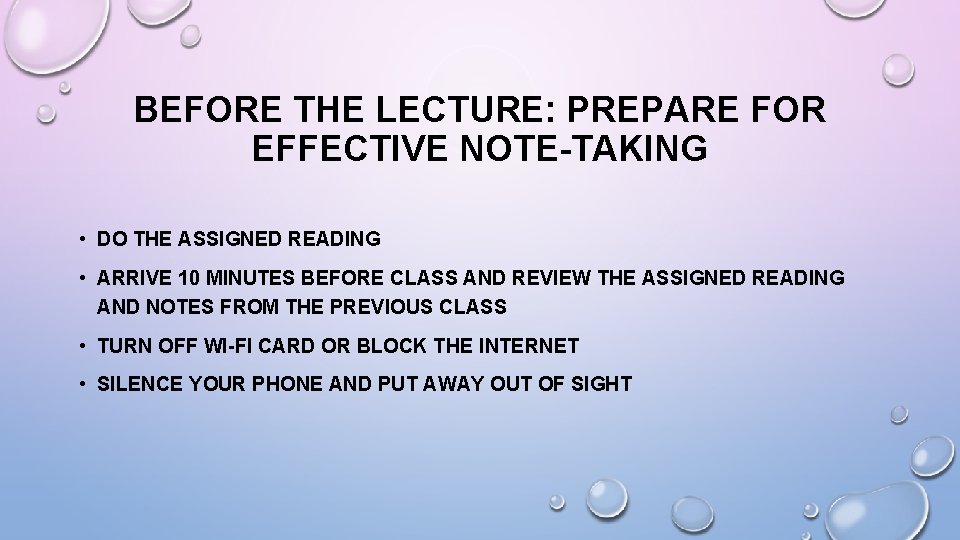 BEFORE THE LECTURE: PREPARE FOR EFFECTIVE NOTE-TAKING

• DO THE ASSIGNED READING

• ARRIVE 10 MINUTES BEFORE CLASS AND REVIEW THE ASSIGNED READING AND NOTES FROM THE PREVIOUS CLASS

• TURN OFF WI-FI CARD OR BLOCK THE INTERNET

• SILENCE YOUR PHONE AND PUT AWAY OUT OF SIGHT